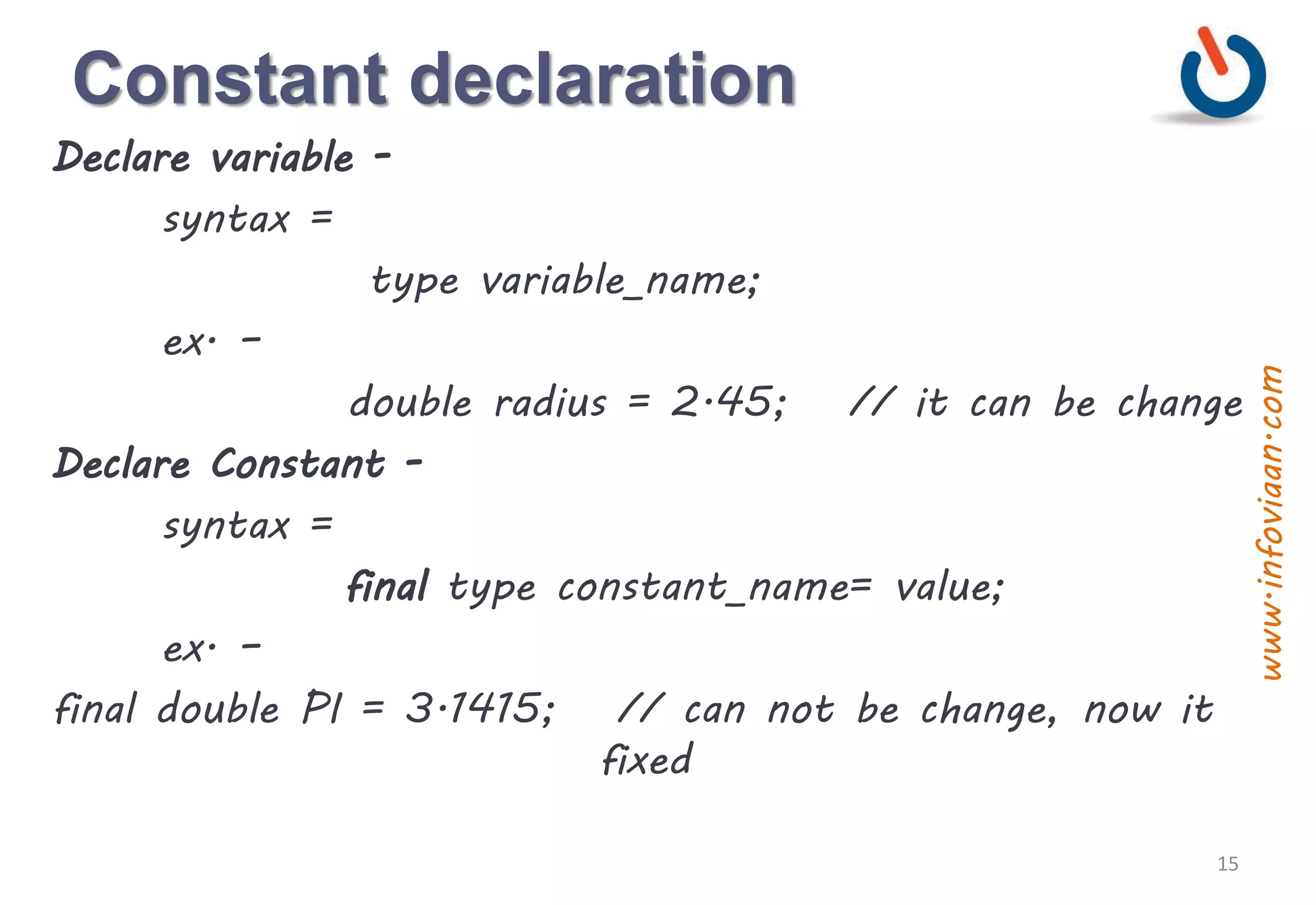 Constant declaration

Declare variable -

syntax =

type variable_name;

ex. -

double radius = 2.45; // it can be change

Declare Constant -

syntax =

final type constant_name= value;

ex. -

final double PI = 3.1415; // can not be change, now it fixed

www.infoviaan.com

15